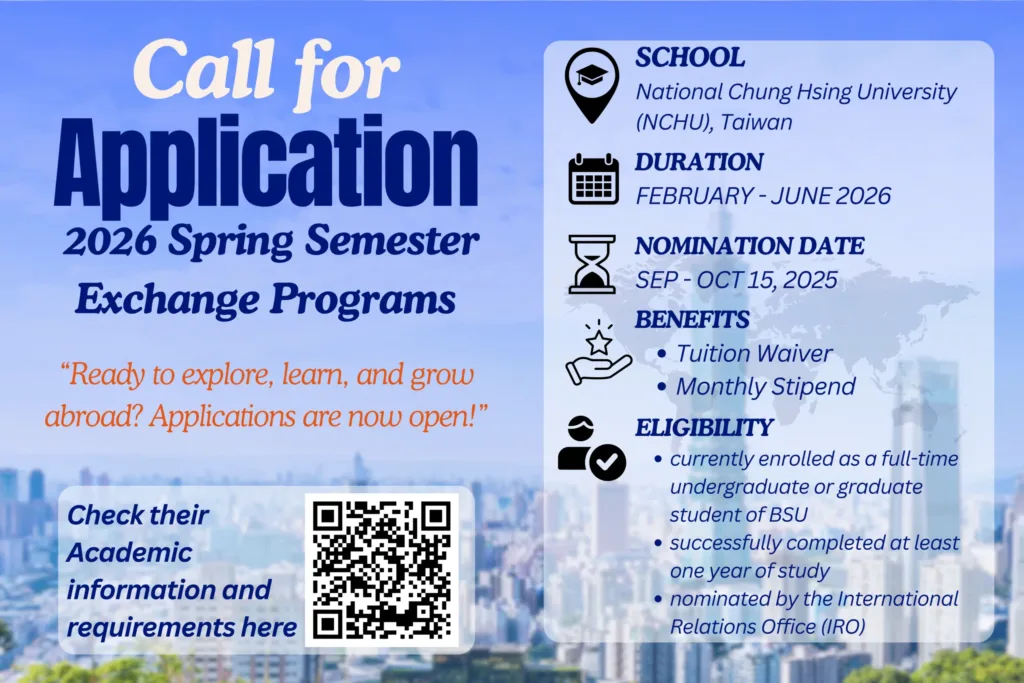 Call for Application
2026 Spring Semester
Exchange Programs

"Ready to explore, learn, and grow abroad? Applications are now open!"

Check their Academic information and requirements here

SCHOOL
National Chung Hsing University (NCHU), Taiwan

DURATION
FEBRUARY - JUNE 2026

NOMINATION DATE
SEP - OCT 15, 2025

BENEFITS
• Tuition Waiver
• Monthly Stipend

ELIGIBILITY
• currently enrolled as a full-time undergraduate or graduate student of BSU
• successfully completed at least one year of study
• nominated by the International Relations Office (IRO)